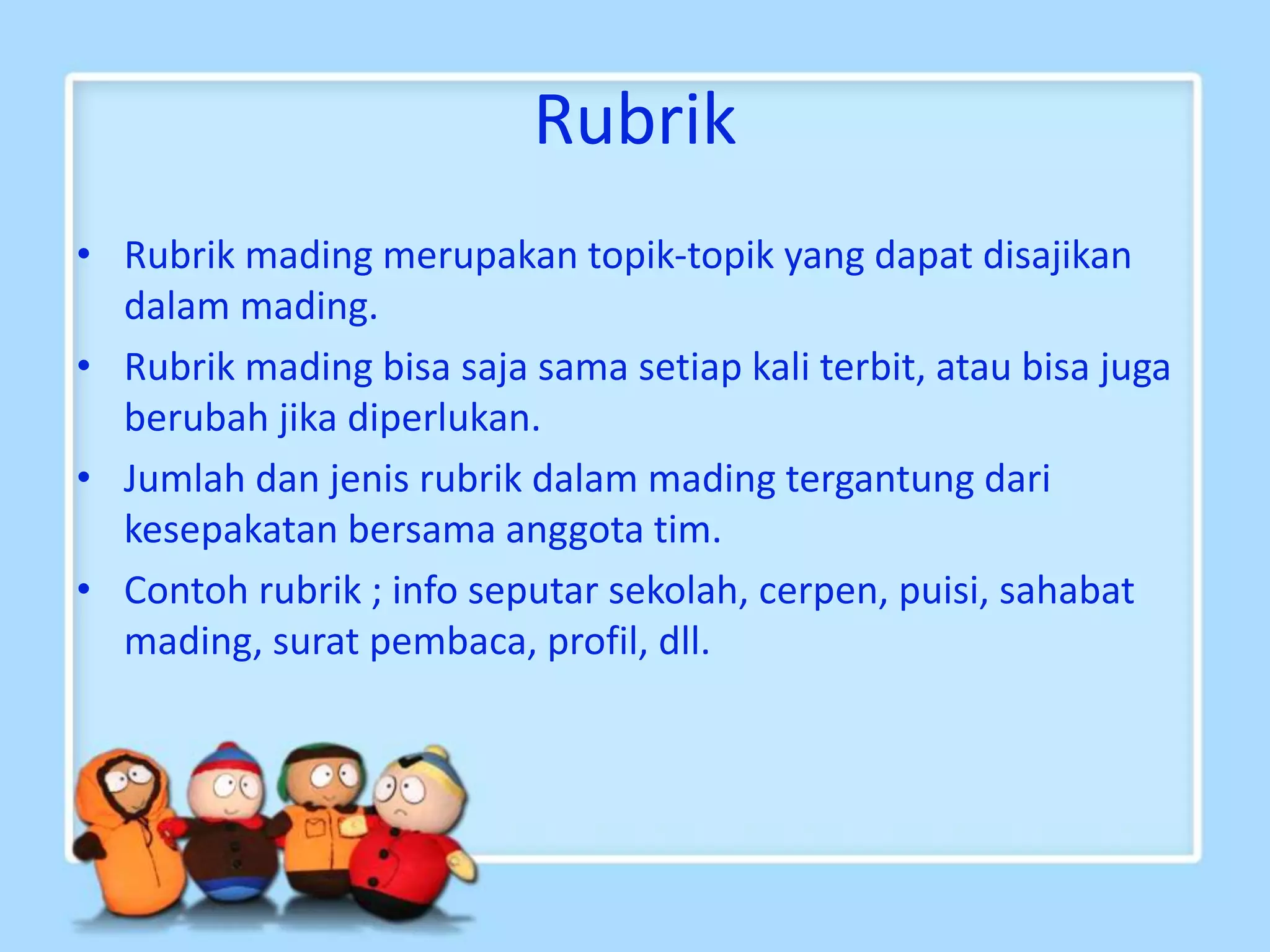 Rubrik

• Rubrik mading merupakan topik-topik yang dapat disajikan dalam mading.
• Rubrik mading bisa saja sama setiap kali terbit, atau bisa juga berubah jika diperlukan.
• Jumlah dan jenis rubrik dalam mading tergantung dari kesepakatan bersama anggota tim.
• Contoh rubrik ; info seputar sekolah, cerpen, puisi, sahabat mading, surat pembaca, profil, dll.